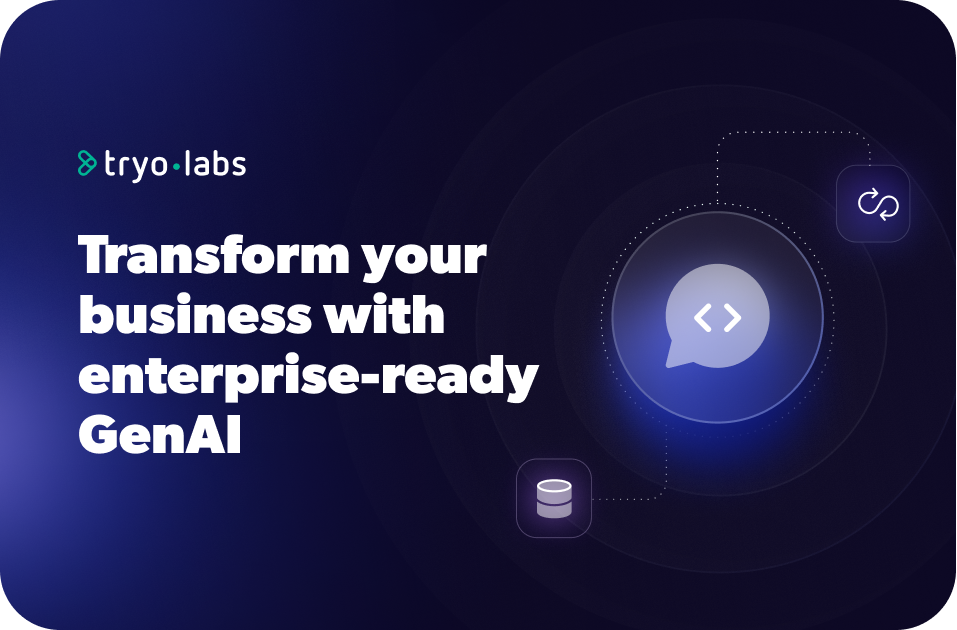 tryo·labs

Transform your business with enterprise-ready GenAI